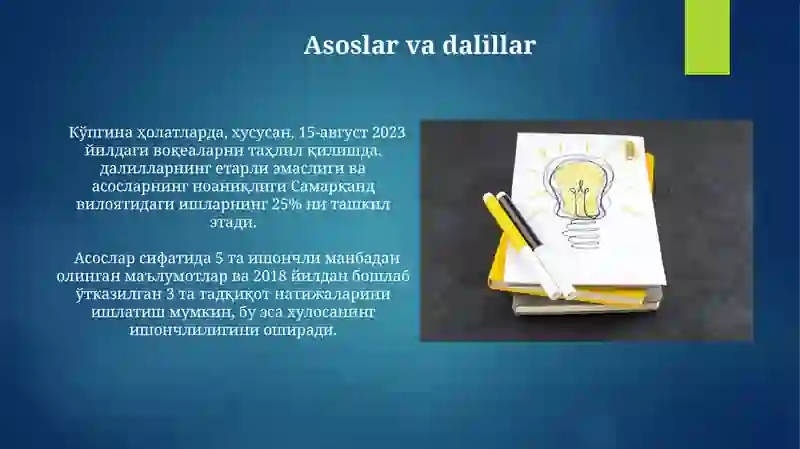 Asoslar va dalillar

Кўпгина ҳолатларда, хусусан, 15-август 2023 йилдаги воқеаларни таҳлил қилишда, далилларнинг етарли эмаслиги ва асосларнинг ноаниқлиги Самарқанд вилоятидаги ишларнинг 25% ни ташкил этади.

Асослар сифатида 5 та ишончли манбадан олинган маълумотлар ва 2018 йилдан бошлаб ўтказилган 3 та тадқиқот натижаларини ишлатиш мумкин, бу эса хулосанинг ишончлилигини оширади.